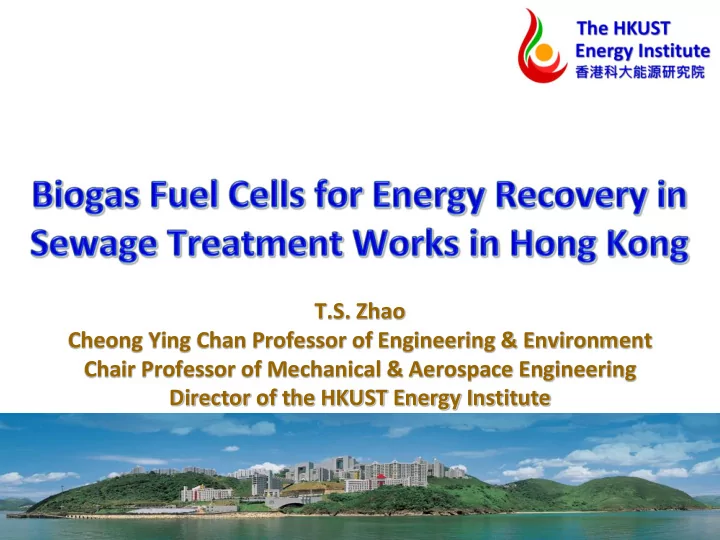 The HKUST
Energy Institute
香港科大能源研究院

Biogas Fuel Cells for Energy Recovery in Sewage Treatment Works in Hong Kong

T.S. Zhao
Cheong Ying Chan Professor of Engineering & Environment
Chair Professor of Mechanical & Aerospace Engineering
Director of the HKUST Energy Institute